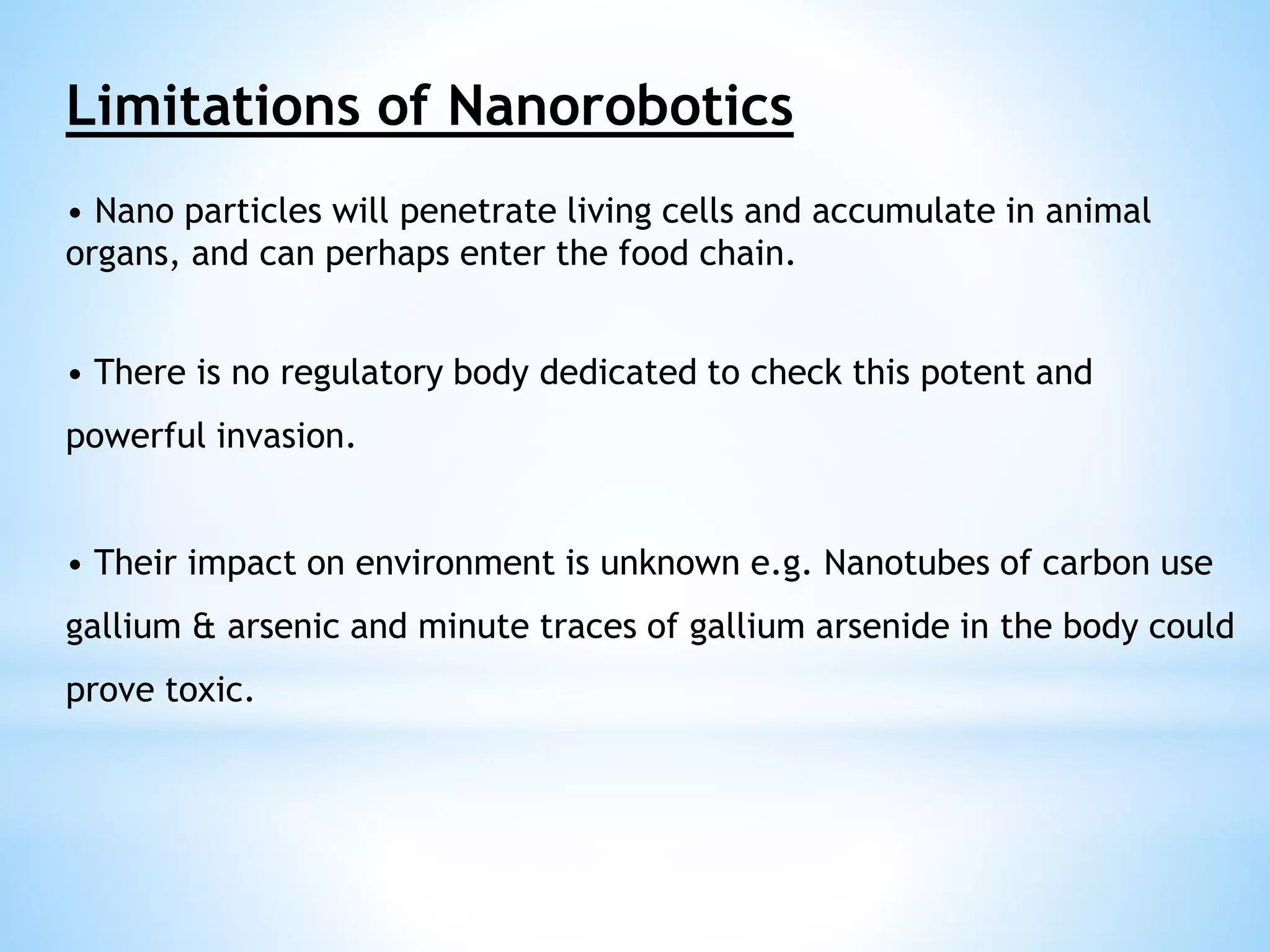 Limitations of Nanorobotics

• Nano particles will penetrate living cells and accumulate in animal organs, and can perhaps enter the food chain.

• There is no regulatory body dedicated to check this potent and powerful invasion.

• Their impact on environment is unknown e.g. Nanotubes of carbon use gallium & arsenic and minute traces of gallium arsenide in the body could prove toxic.